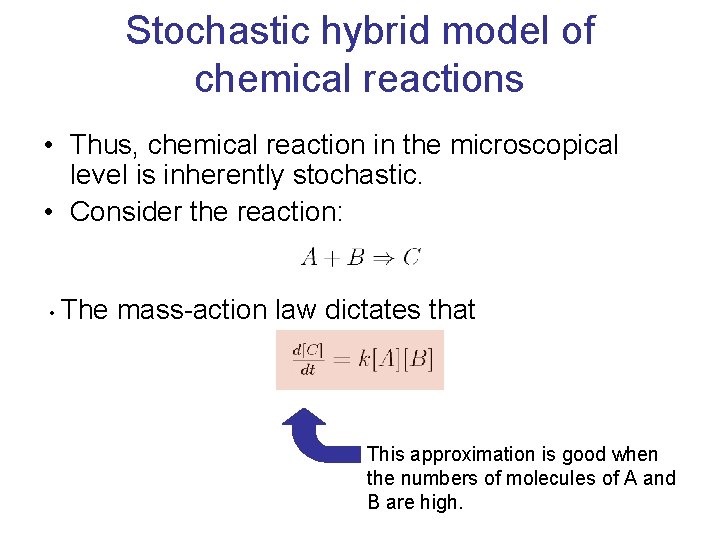 Stochastic hybrid model of chemical reactions

• Thus, chemical reaction in the microscopical level is inherently stochastic.

• Consider the reaction:

$A + B \Rightarrow C$

• The mass-action law dictates that

$\frac{d[C]}{dt} = k[A][B]$

This approximation is good when the numbers of molecules of A and B are high.